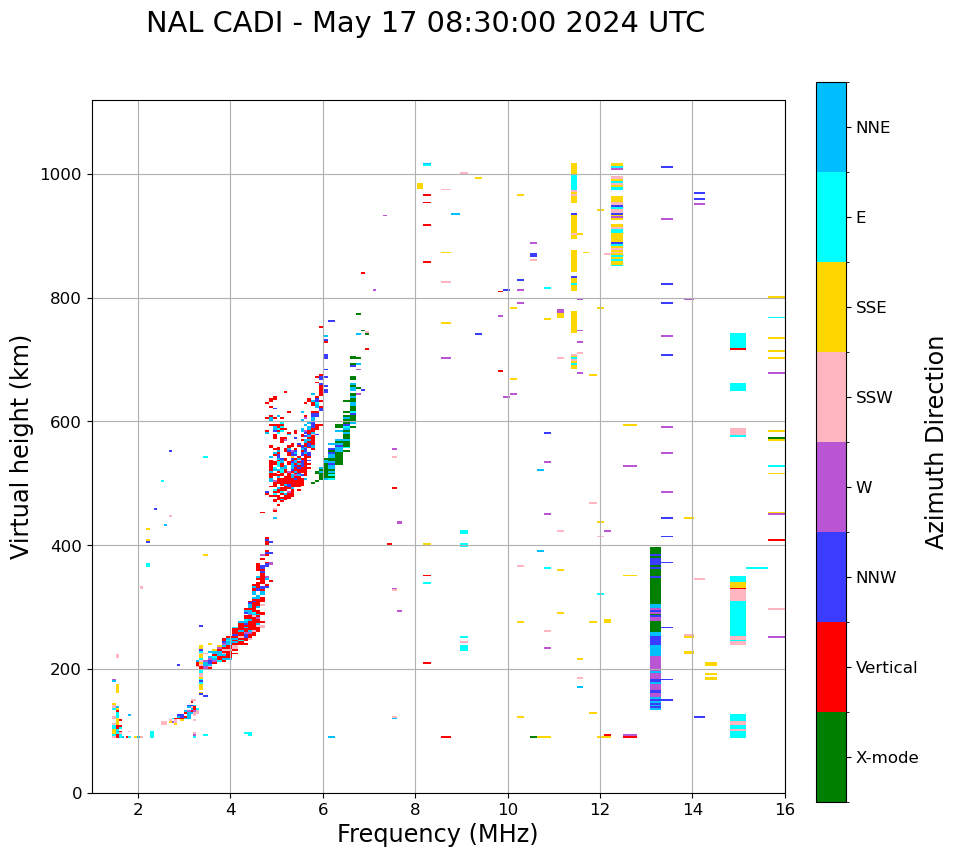 NAL CADI - May 17 08:30:00 2024 UTC

Virtual height (km)

1000
800
600
400
200
0

2 4 6 8 10 12 14 16

Frequency (MHz)

NNE
E
SSE
SSW
W
NNW
Vertical
X-mode

Azimuth Direction